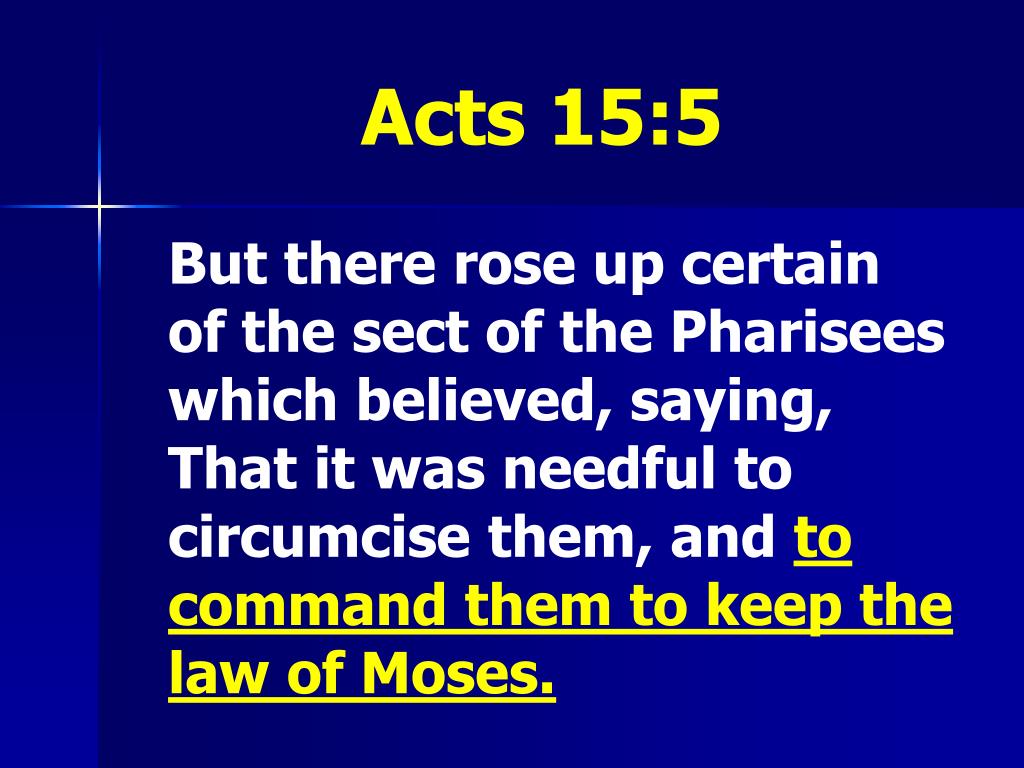 Acts 15:5

But there rose up certain of the sect of the Pharisees which believed, saying, That it was needful to circumcise them, and to command them to keep the law of Moses.